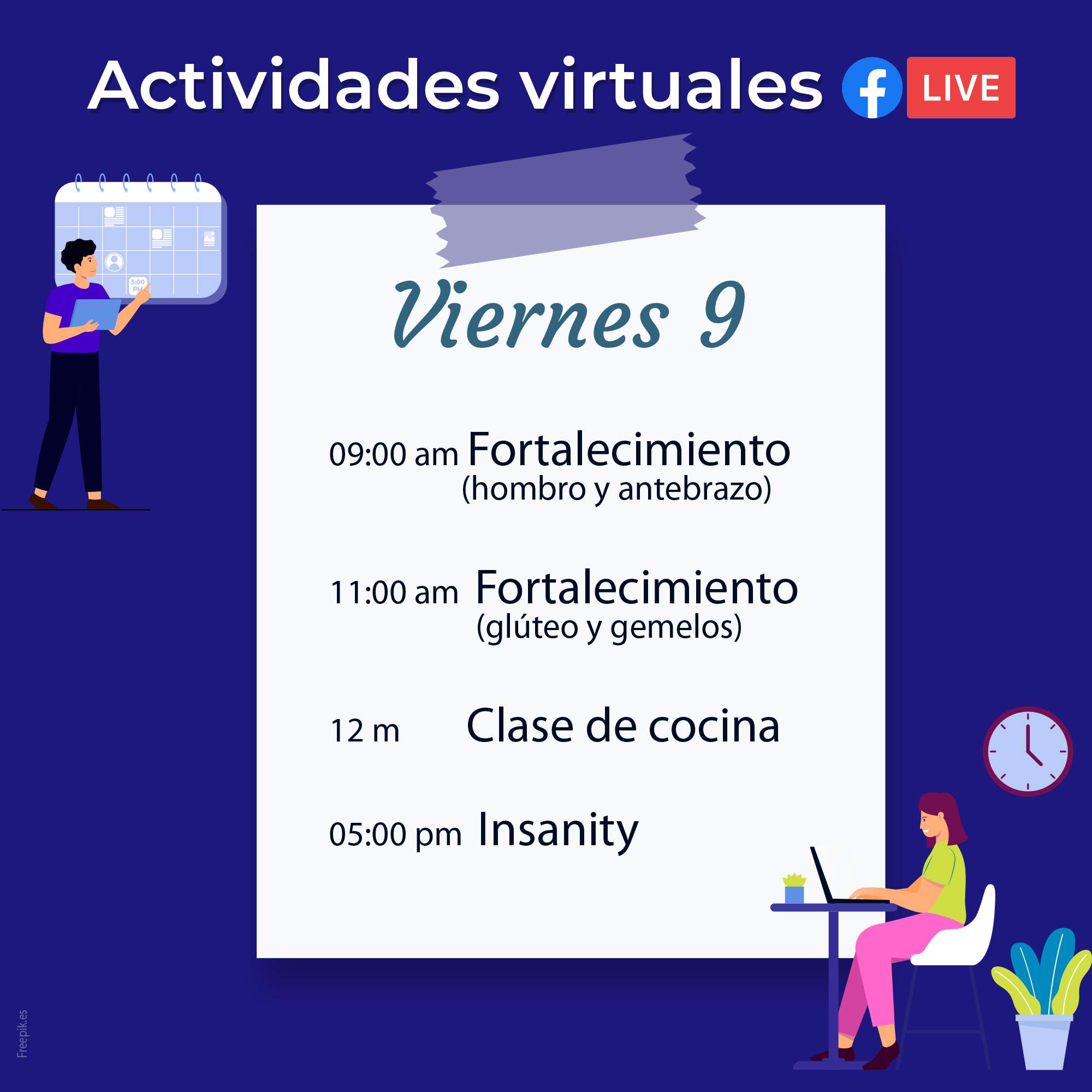 Actividades virtuales LIVE

5:00 PM

Viernes 9

09:00 am Fortalecimiento (hombro y antebrazo)

11:00 am Fortalecimiento (glúteo y gemelos)

12 m Clase de cocina

05:00 pm Insanity

Freepik.es